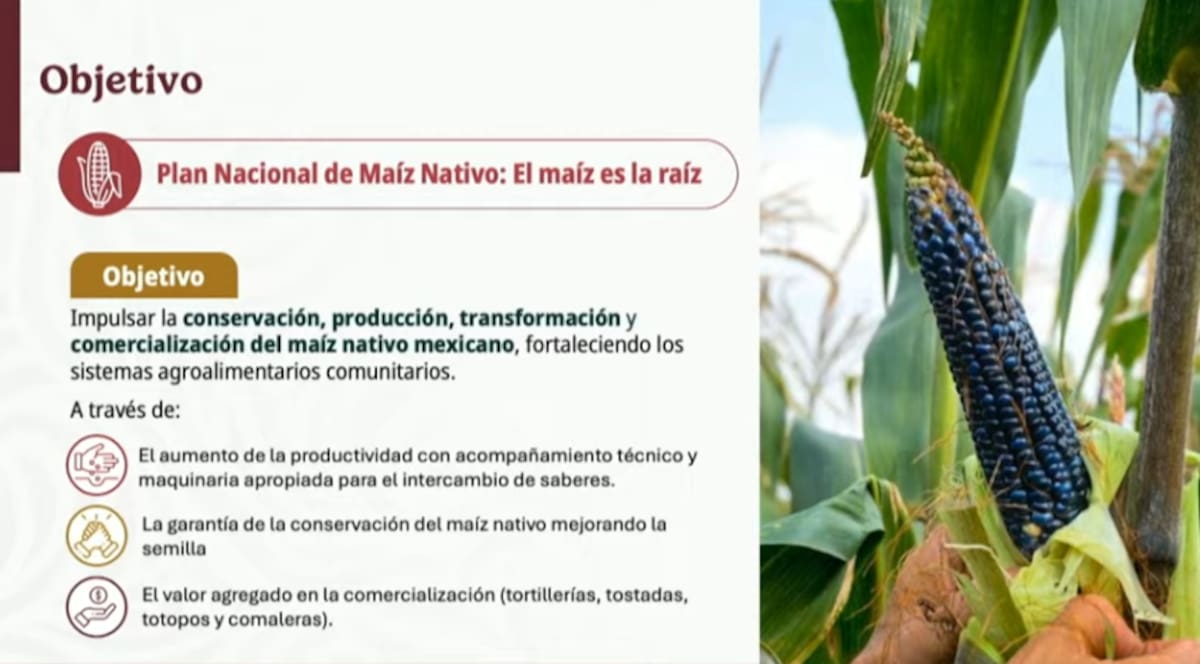 Objetivo

Plan Nacional de Maíz Nativo: El maíz es la raíz

Objetivo

Impulsar la conservación, producción, transformación y comercialización del maíz nativo mexicano, fortaleciendo los sistemas agroalimentarios comunitarios.

A través de:

El aumento de la productividad con acompañamiento técnico y maquinaria apropiada para el intercambio de saberes.

La garantía de la conservación del maíz nativo mejorando la semilla

El valor agregado en la comercialización (tortillerías, tostadas, totopos y comaleras).